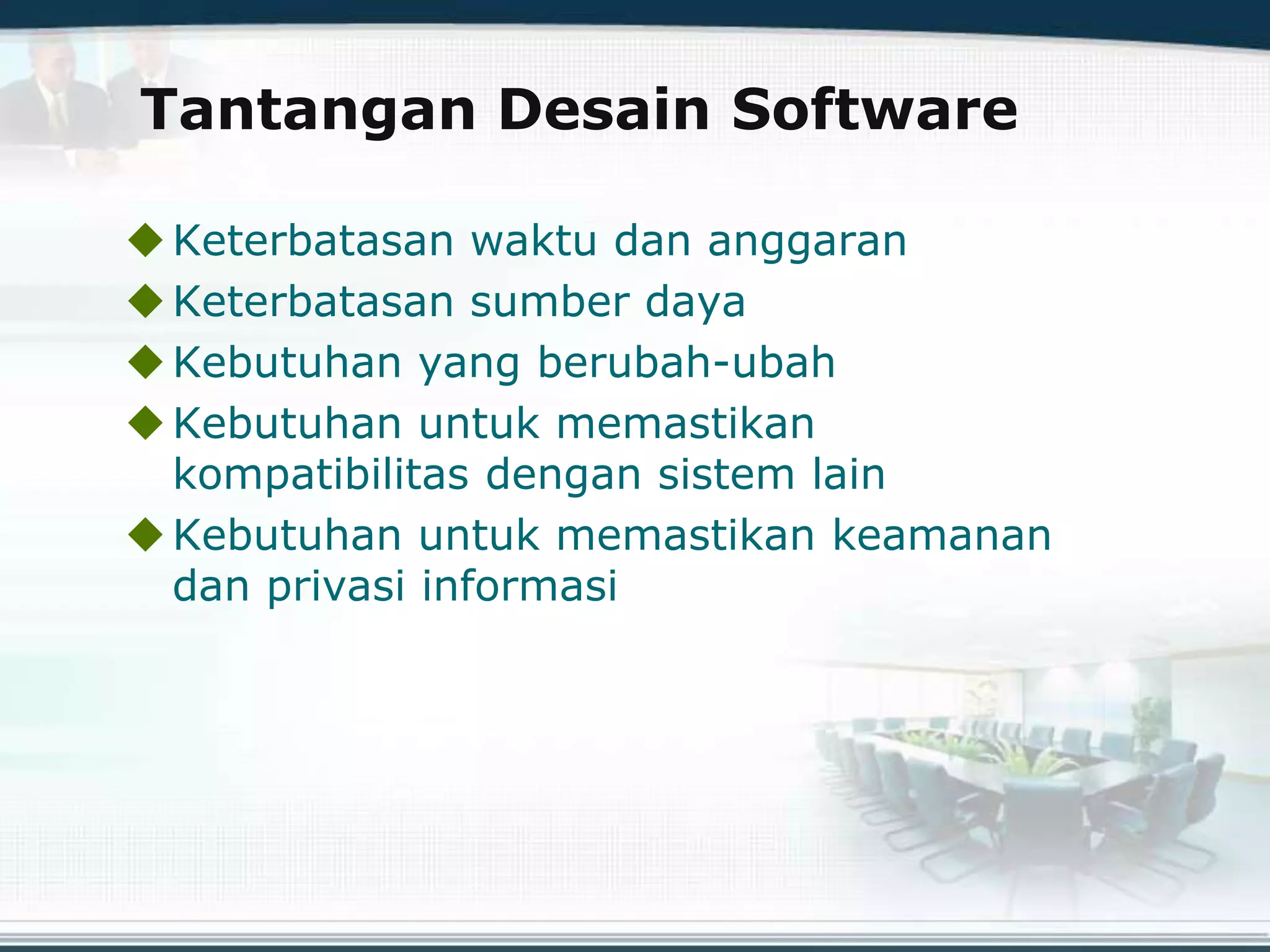 Tantangan Desain Software

◆ Keterbatasan waktu dan anggaran
◆ Keterbatasan sumber daya
◆ Kebutuhan yang berubah-ubah
◆ Kebutuhan untuk memastikan kompatibilitas dengan sistem lain
◆ Kebutuhan untuk memastikan keamanan dan privasi informasi